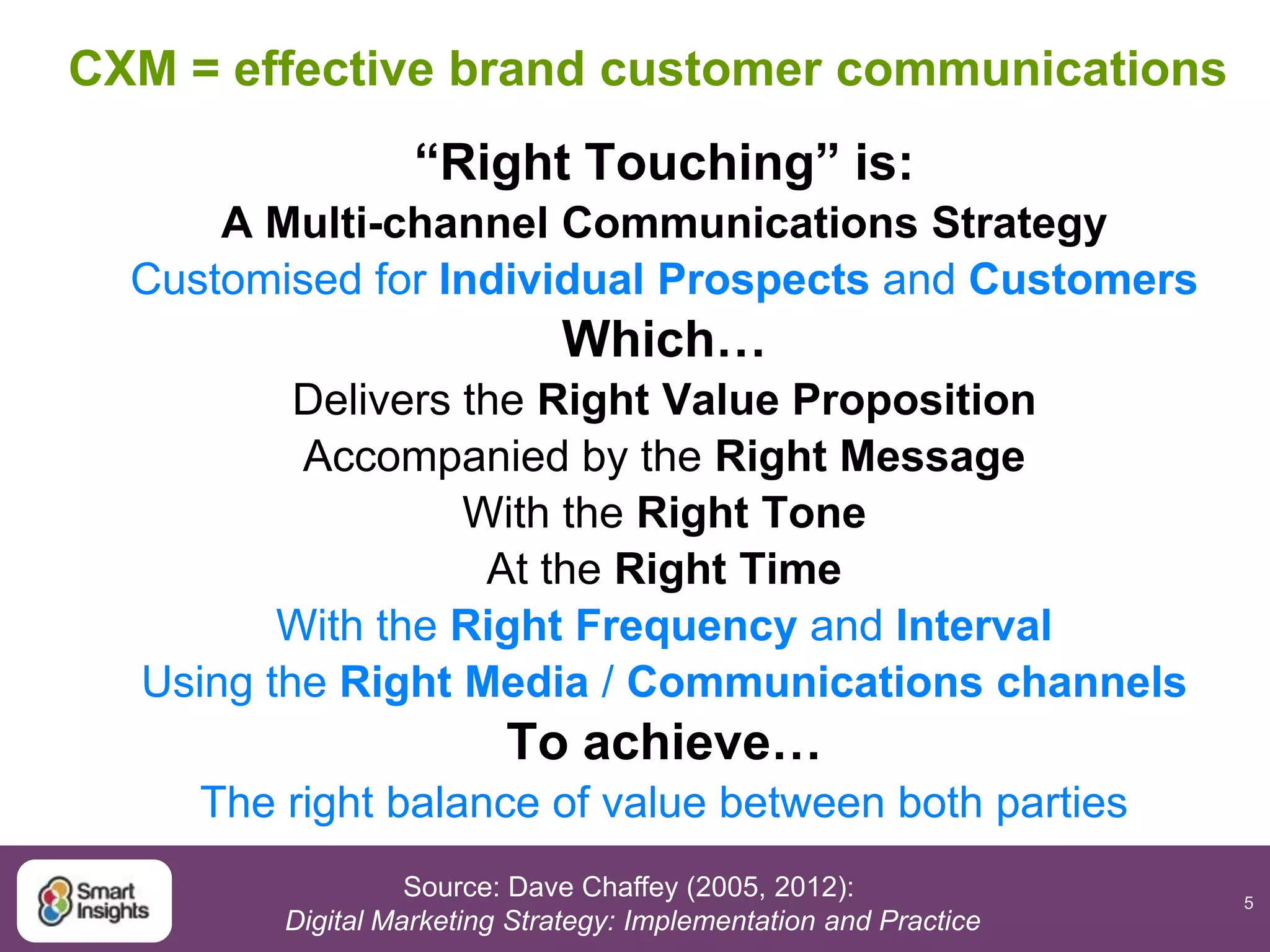 CXM = effective brand customer communications

“Right Touching” is:

A Multi-channel Communications Strategy

Customised for Individual Prospects and Customers

Which…

Delivers the Right Value Proposition

Accompanied by the Right Message

With the Right Tone

At the Right Time

With the Right Frequency and Interval

Using the Right Media / Communications channels

To achieve…

The right balance of value between both parties

Smart Insights

Source: Dave Chaffey (2005, 2012):
Digital Marketing Strategy: Implementation and Practice

5